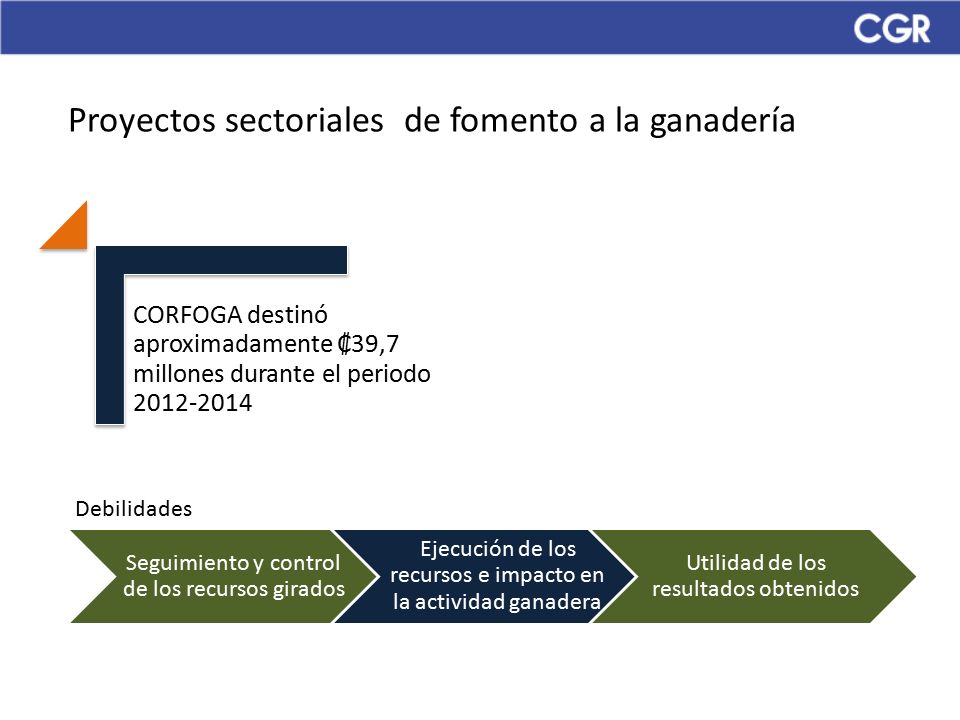 CGR

Proyectos sectoriales de fomento a la ganadería

CORFOGA destinó aproximadamente ₡39,7 millones durante el periodo 2012-2014

Debilidades

Seguimiento y control de los recursos girados

Ejecución de los recursos e impacto en la actividad ganadera

Utilidad de los resultados obtenidos